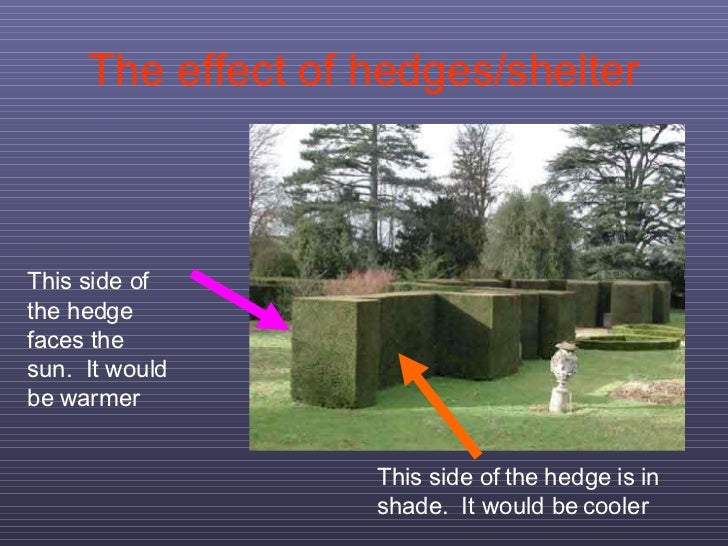 The effect of hedges/shelter

This side of the hedge faces the sun.  It would be warmer

This side of the hedge is in shade.  It would be cooler